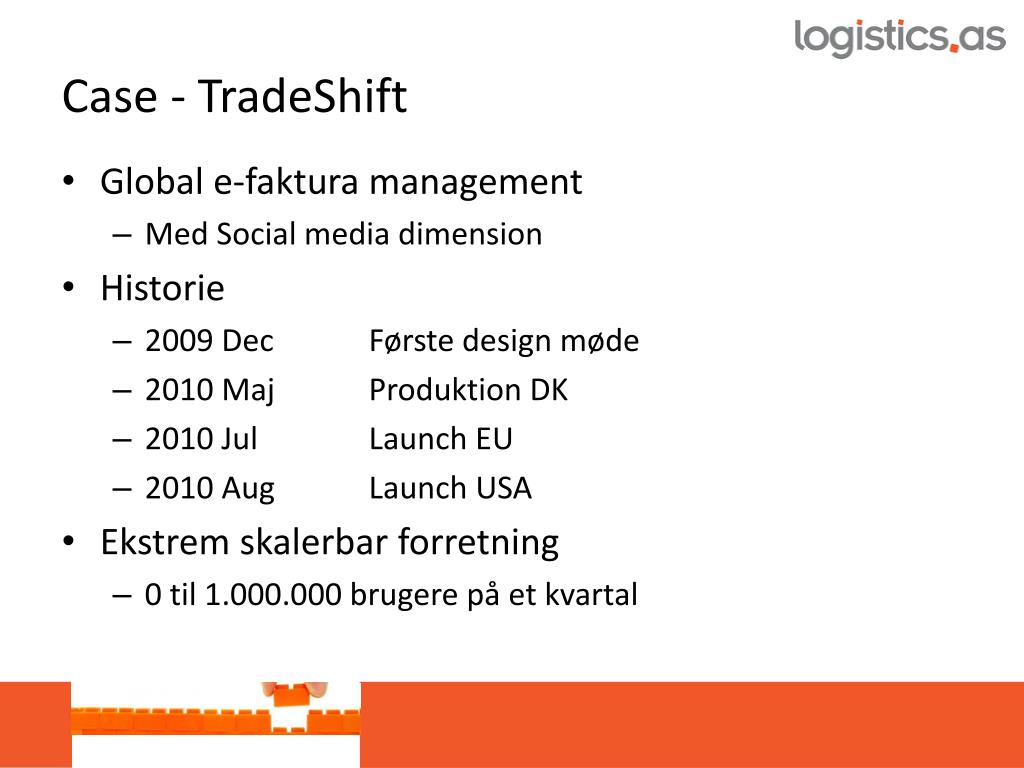 logistics.as

Case - TradeShift

• Global e-faktura management
– Med Social media dimension
• Historie
– 2009 Dec Første design møde
– 2010 Maj Produktion DK
– 2010 Jul Launch EU
– 2010 Aug Launch USA
• Ekstrem skalerbar forretning
– 0 til 1.000.000 brugere på et kvartal